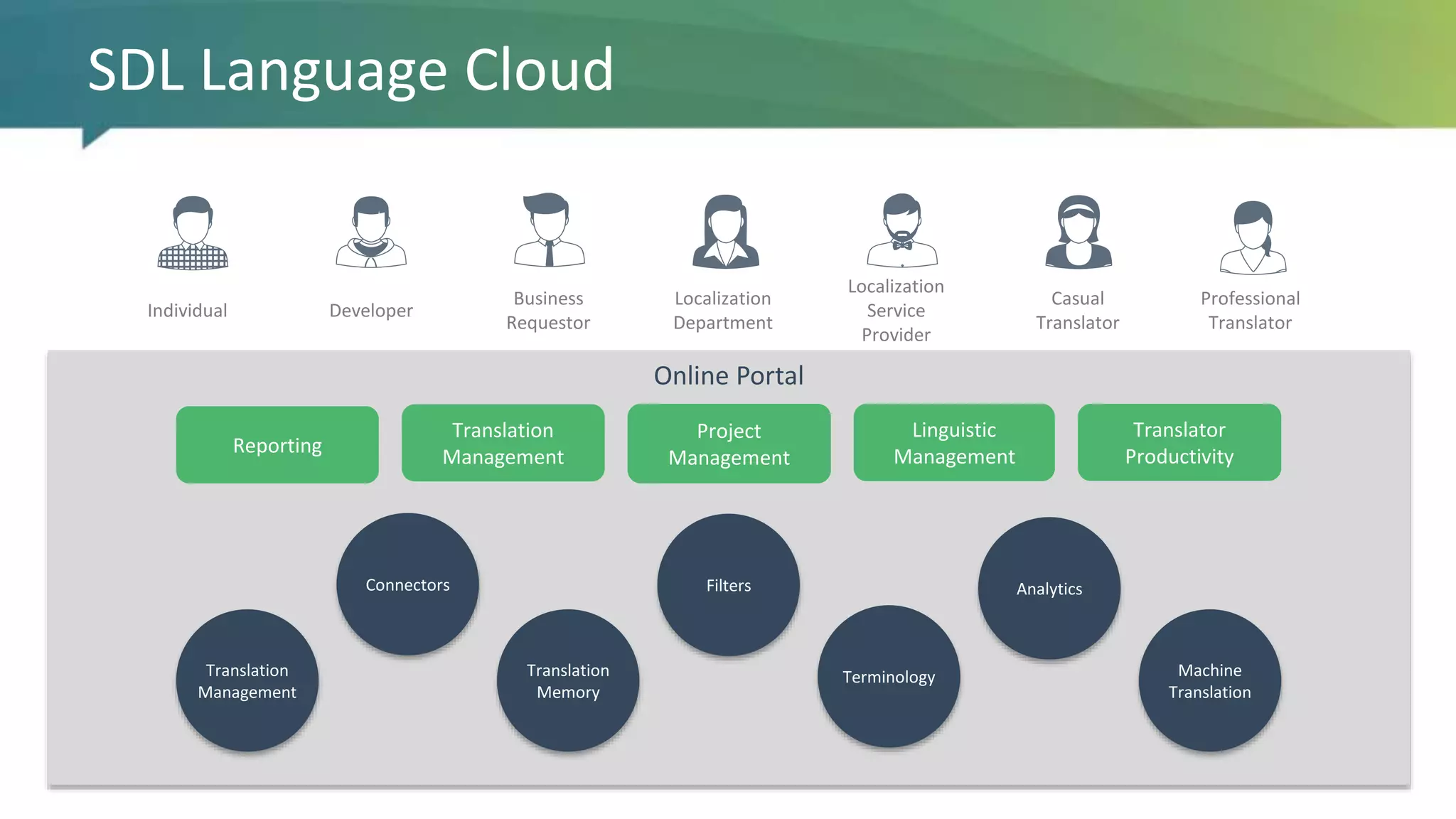 SDL Language Cloud

Individual

Developer

Business Requestor

Localization Department

Localization Service Provider

Casual Translator

Professional Translator

Online Portal

Reporting

Translation Management

Project Management

Linguistic Management

Translator Productivity

Connectors

Filters

Analytics

Translation Management

Translation Memory

Terminology

Machine Translation